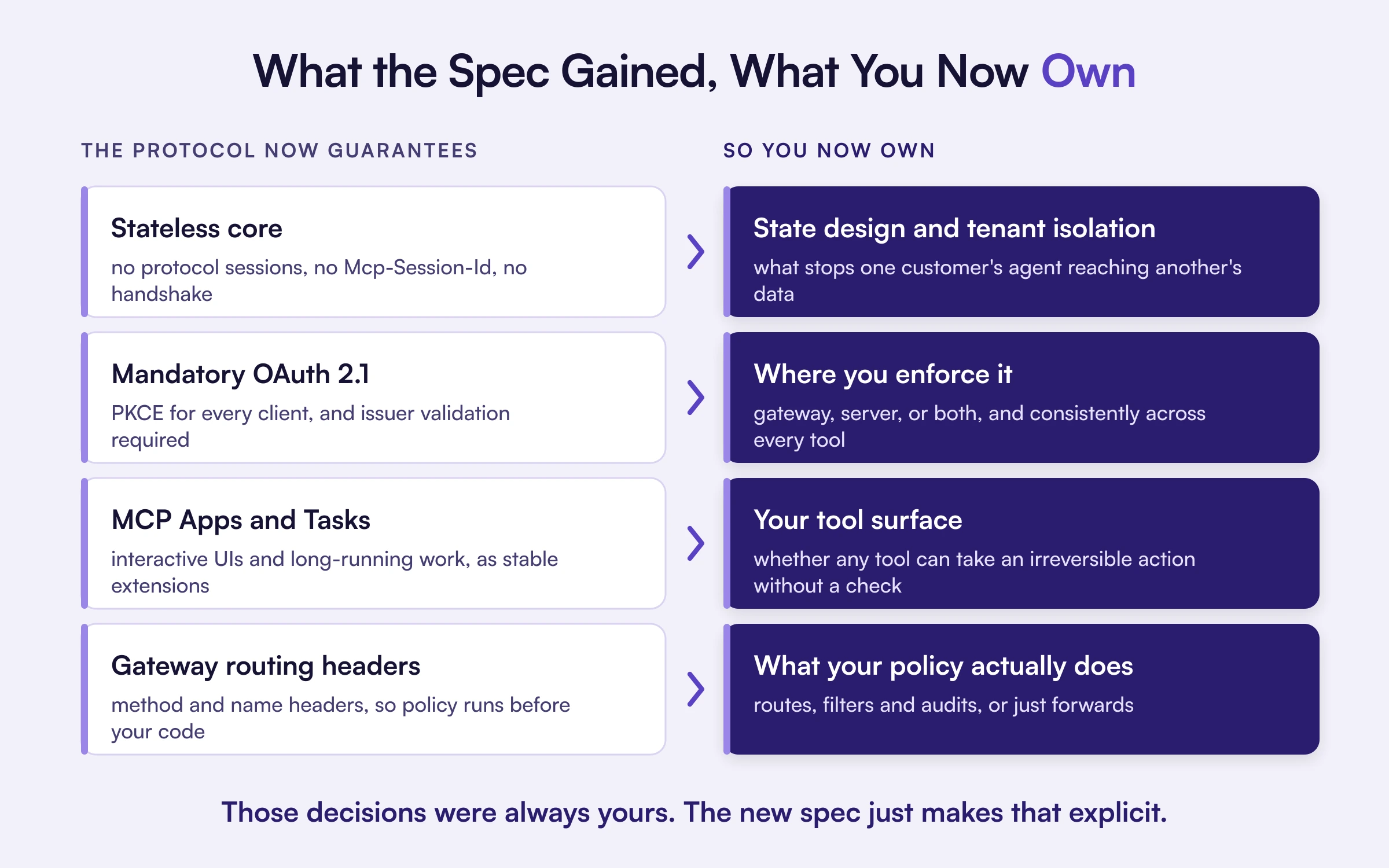 What the Spec Gained, What You Now Own

THE PROTOCOL NOW GUARANTEES

Stateless core

no protocol sessions, no Mcp-Session-Id, no handshake

Mandatory OAuth 2.1

PKCE for every client, and issuer validation required

MCP Apps and Tasks

interactive UIs and long-running work, as stable extensions

Gateway routing headers

method and name headers, so policy runs before your code

SO YOU NOW OWN

State design and tenant isolation

what stops one customer's agent reaching another's data

Where you enforce it

gateway, server, or both, and consistently across every tool

Your tool surface

whether any tool can take an irreversible action without a check

What your policy actually does

routes, filters and audits, or just forwards

Those decisions were always yours. The new spec just makes that explicit.